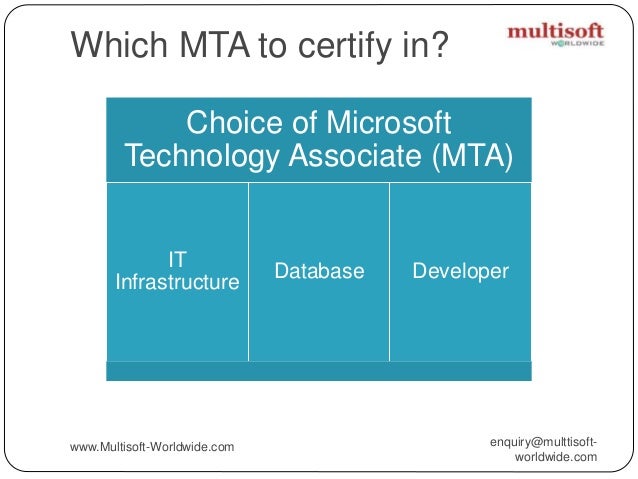 Which MTA to certify in?

multisoft
WORLDWIDE

Choice of Microsoft Technology Associate (MTA)

IT Infrastructure

Database

Developer

www.Multisoft-Worldwide.com

enquiry@multtisoft-worldwide.com